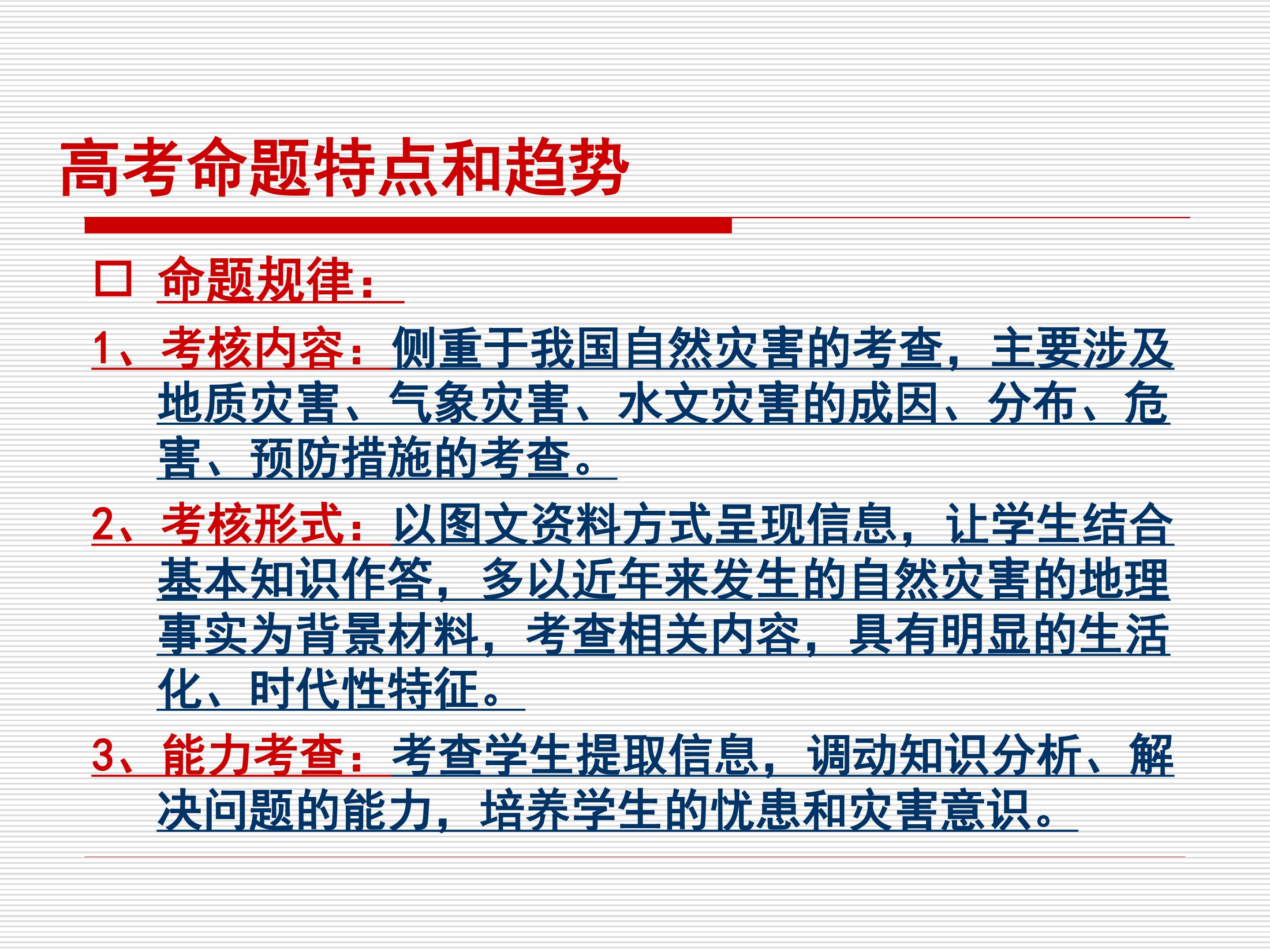 高考命题特点和趋势

命题规律：

1、考核内容：侧重于我国自然灾害的考查，主要涉及地质灾害、气象灾害、水文灾害的成因、分布、危害、预防措施的考查。

2、考核形式：以图文资料方式呈现信息，让学生结合基本知识作答，多以近年来发生的自然灾害的地理事实为背景材料，考查相关内容，具有明显的生活化、时代性特征。

3、能力考查：考查学生提取信息，调动知识分析、解决问题的能力，培养学生的忧患和灾害意识。